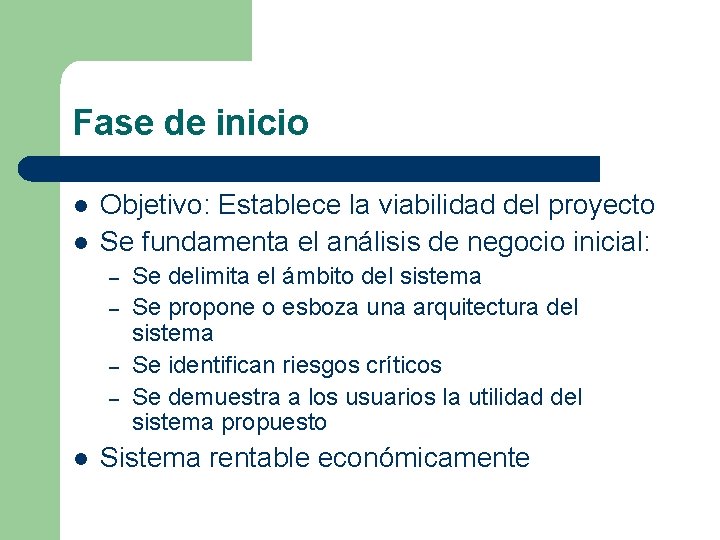 Fase de inicio

- Objetivo: Establece la viabilidad del proyecto
- Se fundamenta el análisis de negocio inicial:
  – Se delimita el ámbito del sistema
  – Se propone o esboza una arquitectura del sistema
  – Se identifican riesgos críticos
  – Se demuestra a los usuarios la utilidad del sistema propuesto
- Sistema rentable económicamente